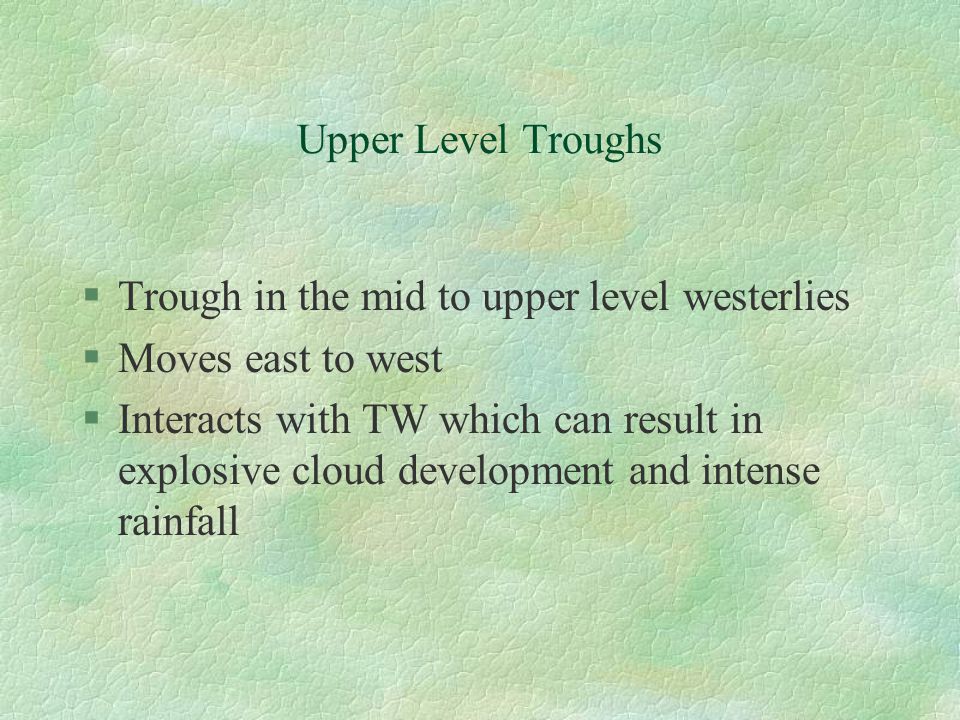 Upper Level Troughs

§ Trough in the mid to upper level westerlies
§ Moves east to west
§ Interacts with TW which can result in explosive cloud development and intense rainfall